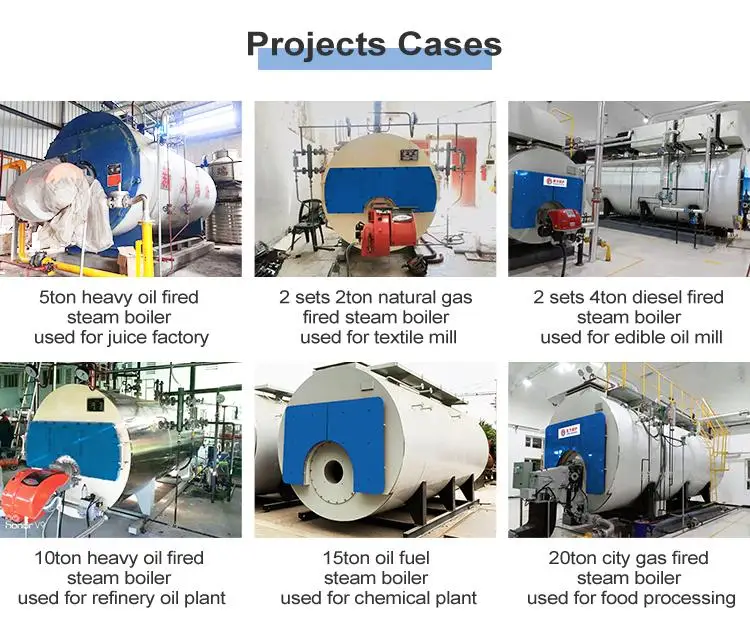 Projects Cases

5ton heavy oil fired steam boiler used for juice factory

2 sets 2ton natural gas fired steam boiler used for textile mill

2 sets 4ton diesel fired steam boiler used for edible oil mill

10ton heavy oil fired steam boiler used for refinery oil plant

15ton oil fuel steam boiler used for chemical plant

20ton city gas fired steam boiler used for food processing